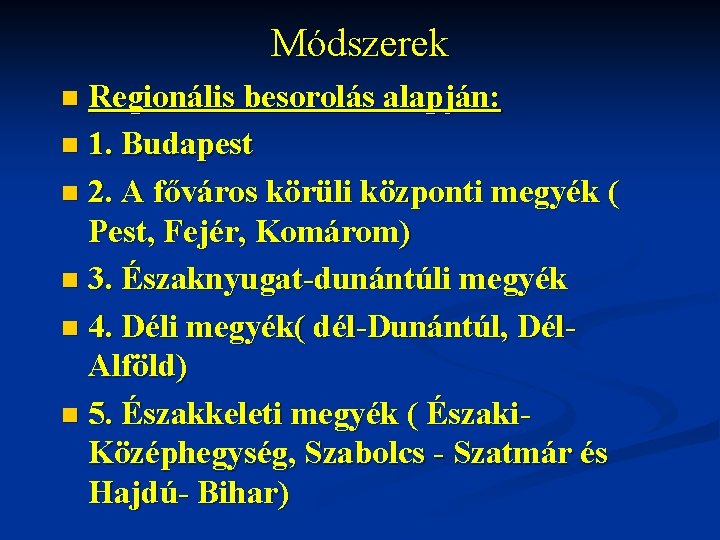 Módszerek

Regionális besorolás alapján:

1. Budapest

2. A főváros körüli központi megyék ( Pest, Fejér, Komárom)

3. Északnyugat-dunántúli megyék

4. Déli megyék( dél-Dunántúl, Dél-Alföld)

5. Északkeleti megyék ( Északi-Középhegység, Szabolcs - Szatmár és Hajdú- Bihar)